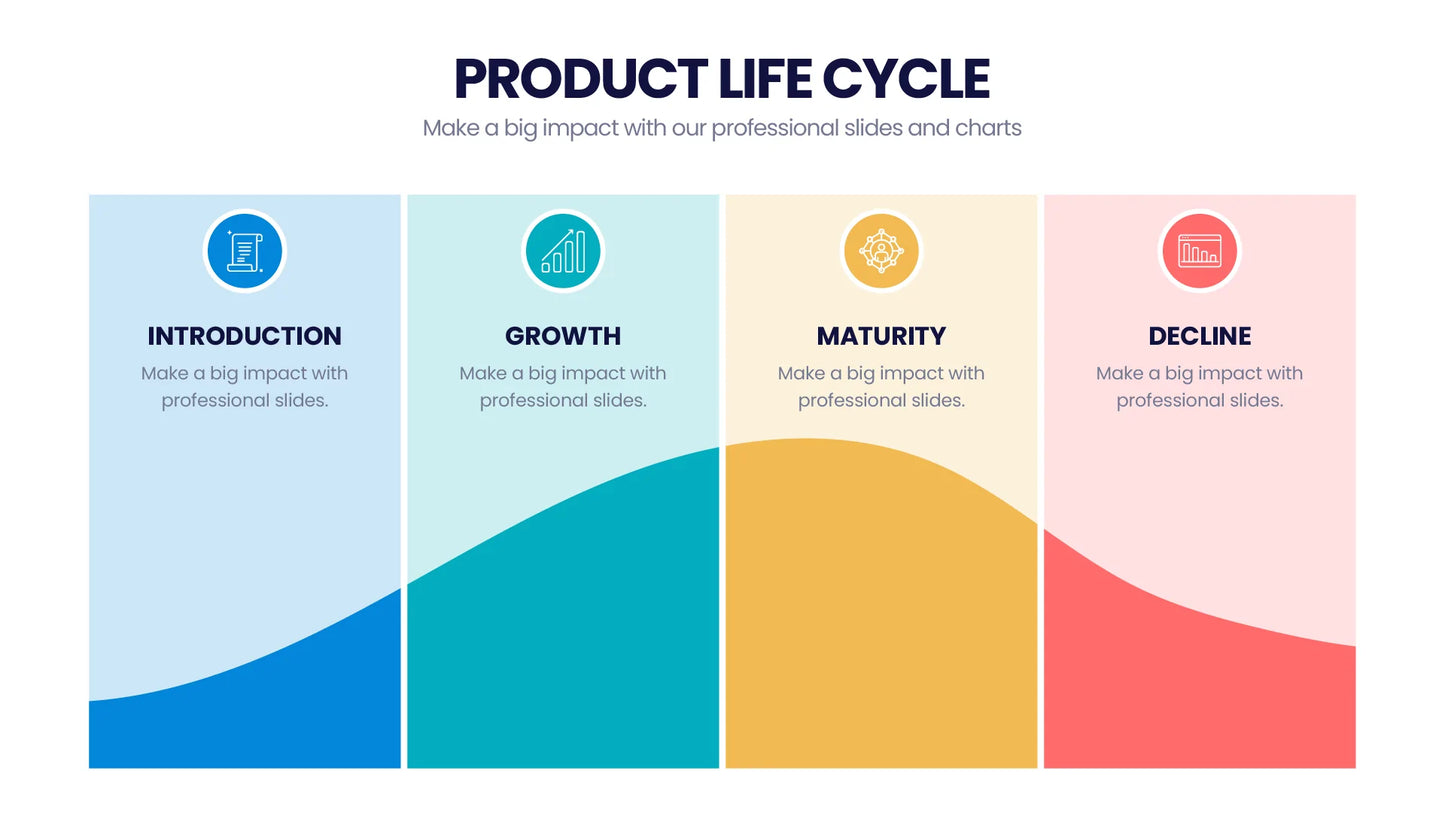 PRODUCT LIFE CYCLE
Make a big impact with our professional slides and charts

INTRODUCTION
Make a big impact with professional slides.

GROWTH
Make a big impact with professional slides.

MATURITY
Make a big impact with professional slides.

DECLINE
Make a big impact with professional slides.